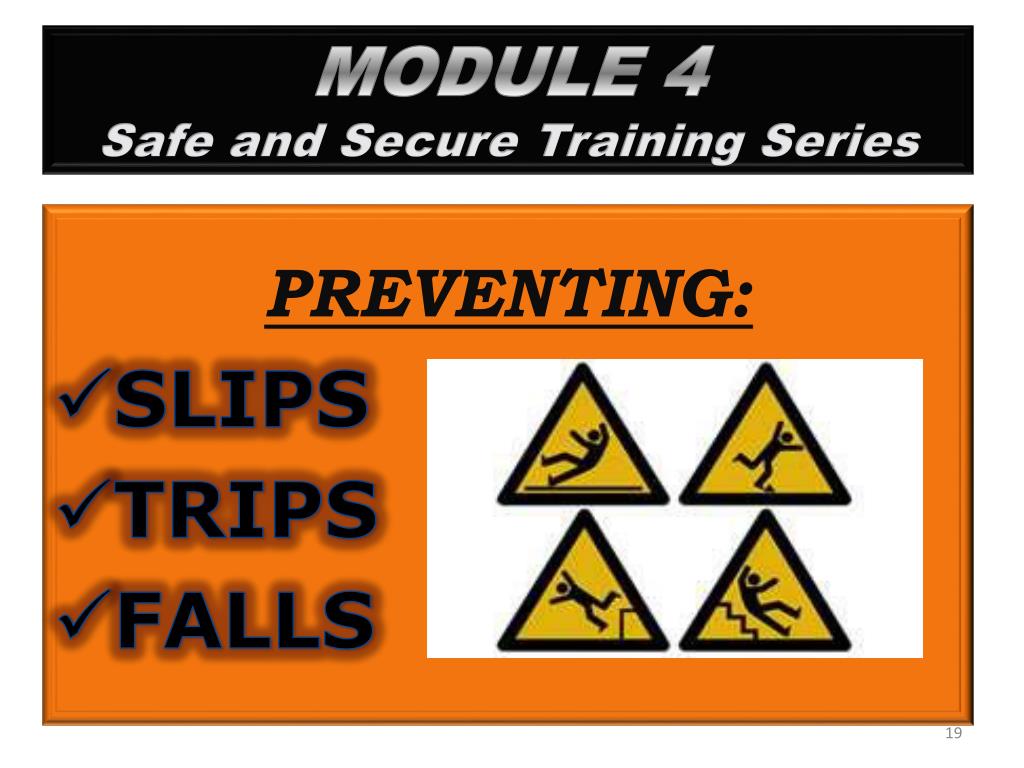 MODULE 4
Safe and Secure Training Series

PREVENTING:

✓SLIPS
✓TRIPS
✓FALLS

19